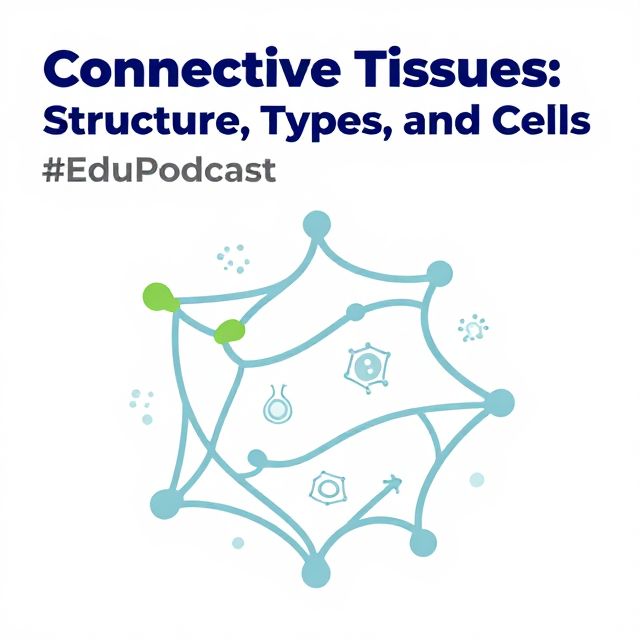 Connective Tissues:
Structure, Types, and Cells

#EduPodcast